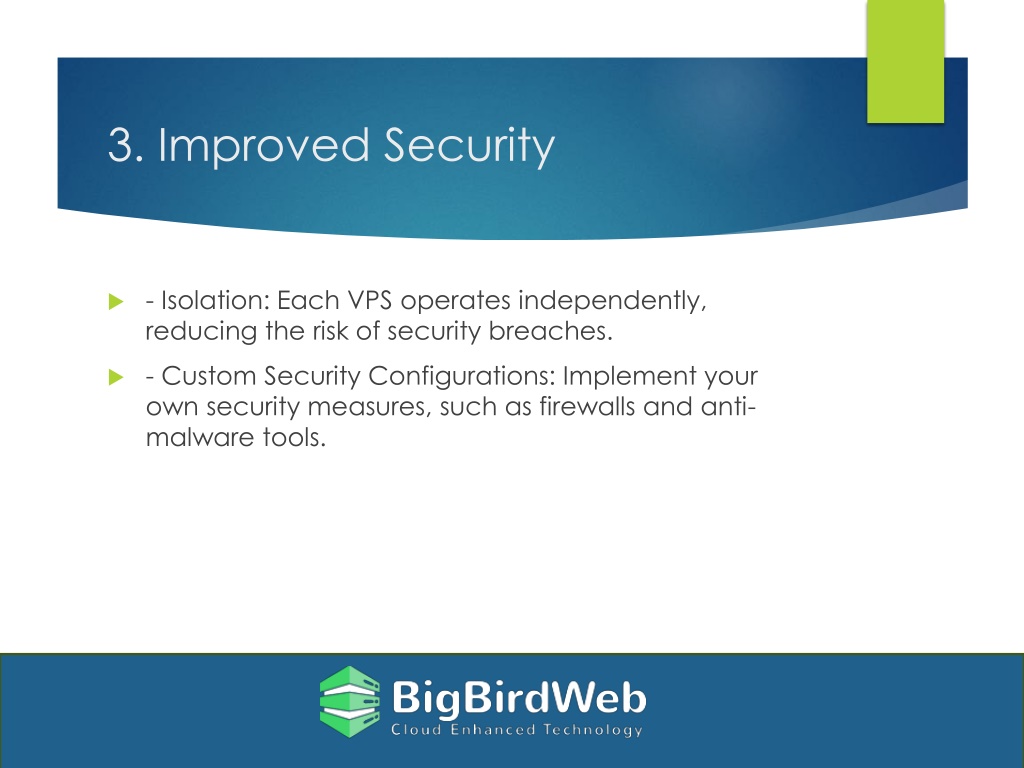 3. Improved Security

- Isolation: Each VPS operates independently, reducing the risk of security breaches.

- Custom Security Configurations: Implement your own security measures, such as firewalls and anti-malware tools.

BigBirdWeb
Cloud Enhanced Technology